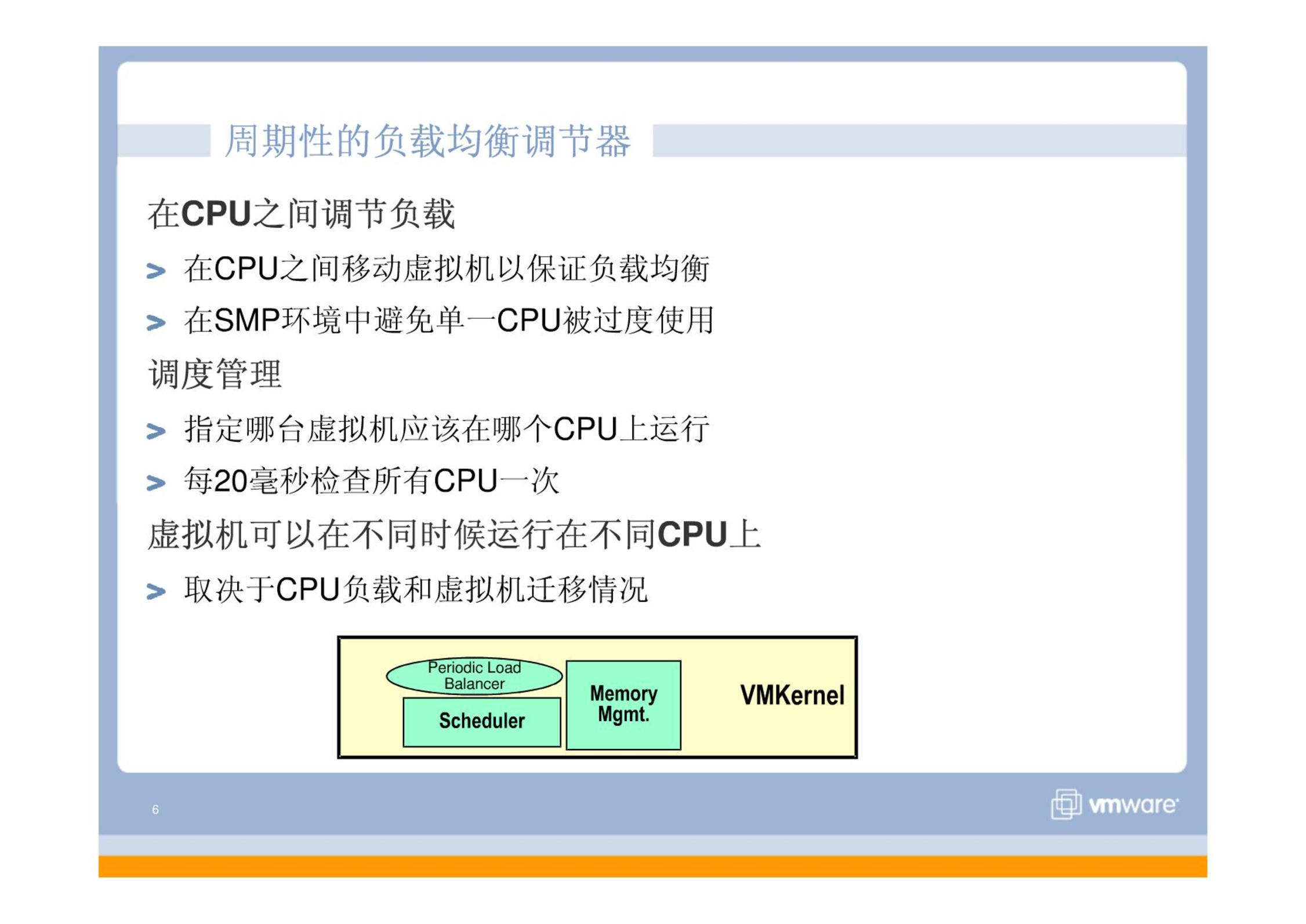 周期性的负载均衡调节器

在CPU之间调节负载

> 在CPU之间移动虚拟机以保证负载均衡

> 在SMP环境中避免单一CPU被过度使用

调度管理

> 指定哪台虚拟机应该在哪个CPU上运行

> 每20毫秒检查所有CPU一次

虚拟机可以在不同时候运行在不同CPU上

> 取决于CPU负载和虚拟机迁移情况

Periodic Load Balancer

Scheduler

Memory Mgmt.

VMKernel

6

vmware